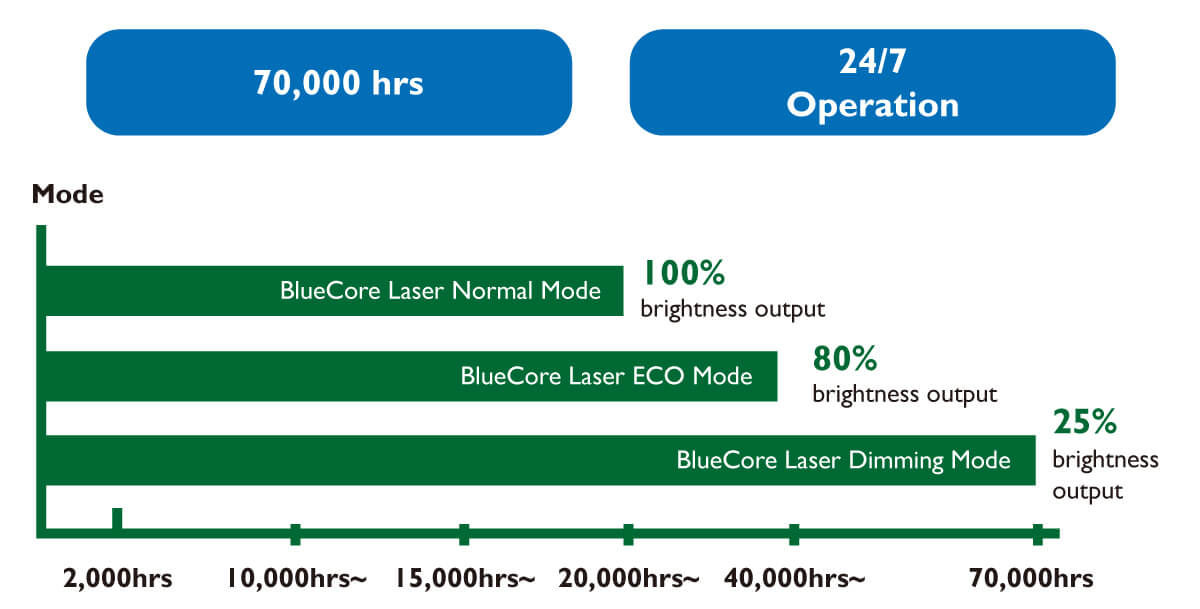 70,000 hrs

24/7 Operation

Mode

BlueCore Laser Normal Mode

100% brightness output

BlueCore Laser ECO Mode

80% brightness output

BlueCore Laser Dimming Mode

25% brightness output

2,000hrs 10,000hrs~ 15,000hrs~ 20,000hrs~ 40,000hrs~ 70,000hrs